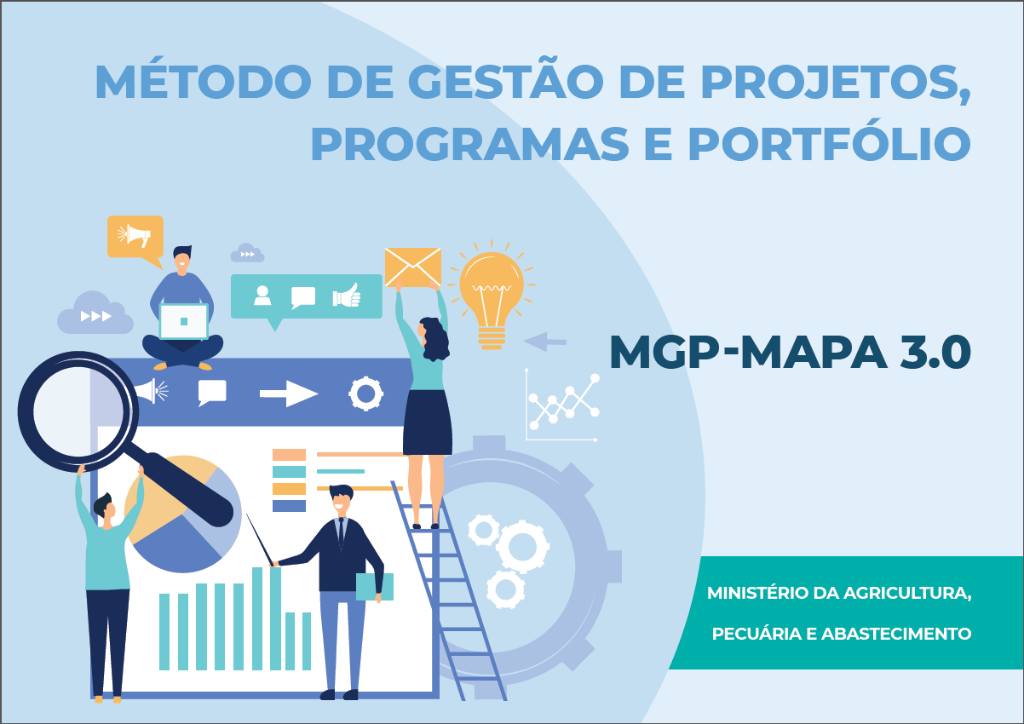 MÉTODO DE GESTÃO DE PROJETOS, PROGRAMAS E PORTFÓLIO

MGP-MAPA 3.0

MINISTÉRIO DA AGRICULTURA, PECUÁRIA E ABASTECIMENTO